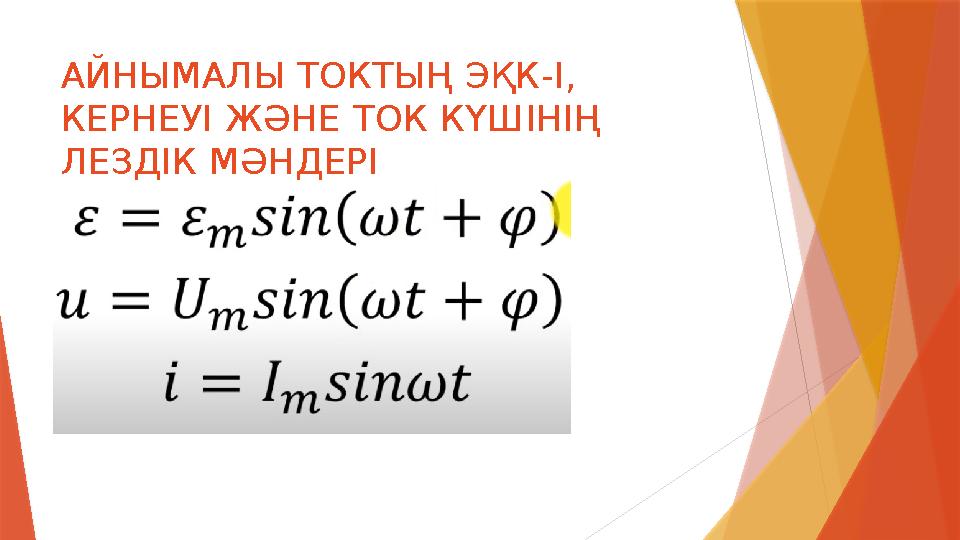 АЙНЫМАЛЫ ТОКТЫҢ ЭҚК-І, КЕРНЕУІ ЖӘНЕ ТОК КҮШІНІҢ ЛЕЗДІК МӘНДЕРІ

$\varepsilon = \varepsilon_m sin(\omega t + \varphi)$

$u = U_m sin(\omega t + \varphi)$

$i = I_m sin\omega t$